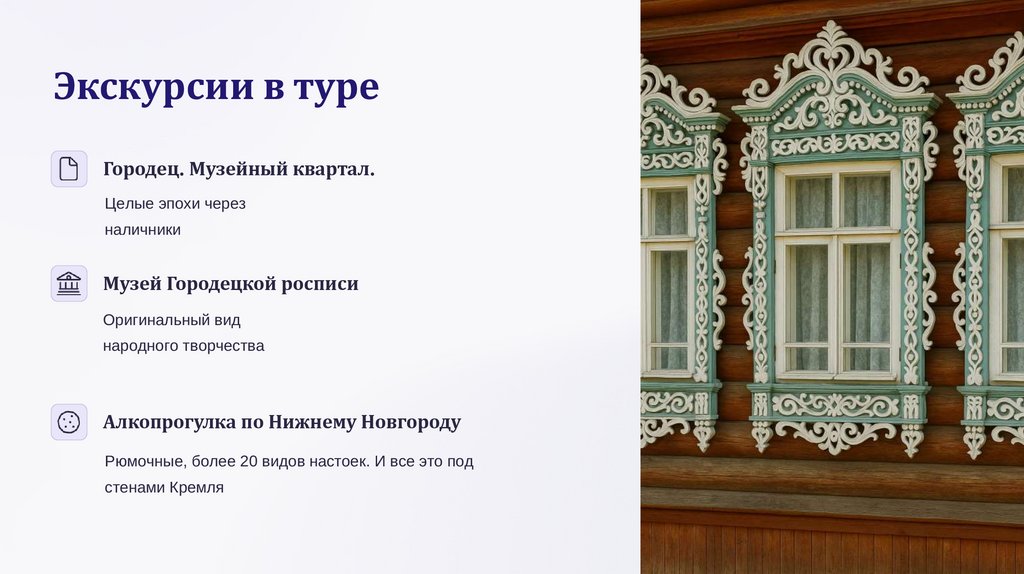 Экскурсии в туре

Городец. Музейный квартал.

Целые эпохи через наличники

Музей Городецкой росписи

Оригинальный вид народного творчества

Алкопрогулка по Нижнему Новгороду

Рюмочные, более 20 видов настоек. И все это под стенами Кремля